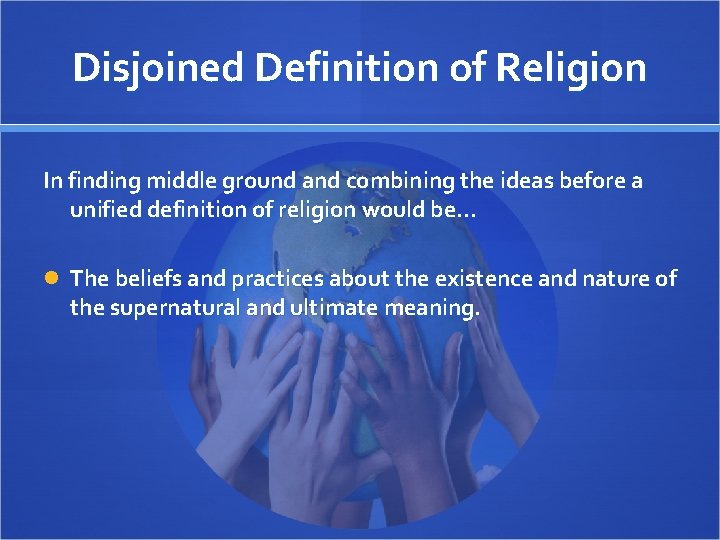 Disjoined Definition of Religion

In finding middle ground and combining the ideas before a unified definition of religion would be…

The beliefs and practices about the existence and nature of the supernatural and ultimate meaning.